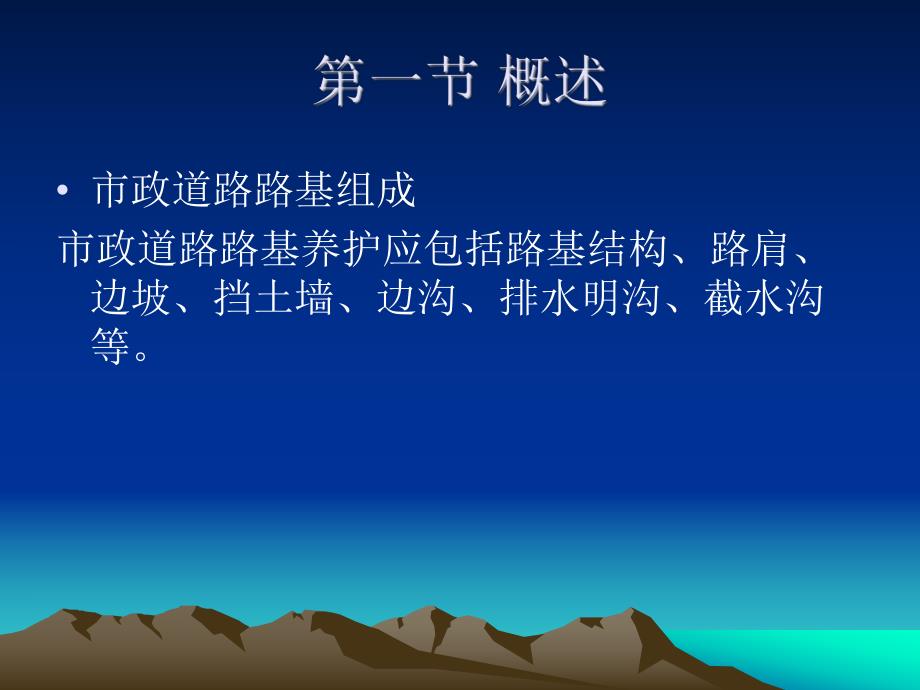 第一节 概述

• 市政道路路基组成

市政道路路基养护应包括路基结构、路肩、边坡、挡土墙、边沟、排水明沟、截水沟等。